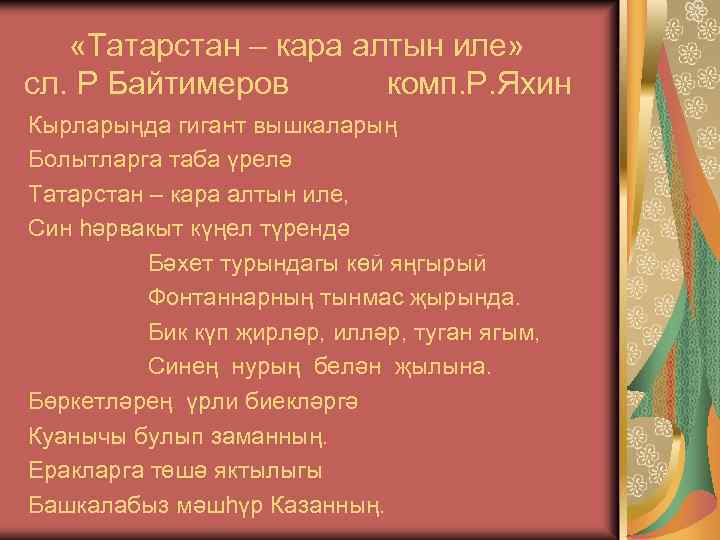 «Татарстан – кара алтын иле»
сл. Р Байтимеров комп.Р.Яхин

Кырларыңда гигант вышкаларың
Болытларга таба үрелә
Татарстан – кара алтын иле,
Син һәрвакыт күңел түрендә

Бәхет турындагы көй яңгырый
Фонтаннарның тынмас җырында.
Бик күп җирләр, илләр, туган ягым,
Синең нурың белән җылына.

Бөркетләрең үрли биекләргә
Куанычы булып заманның.
Еракларга төшә яктылыгы
Башкалабыз мәшһүр Казанның.